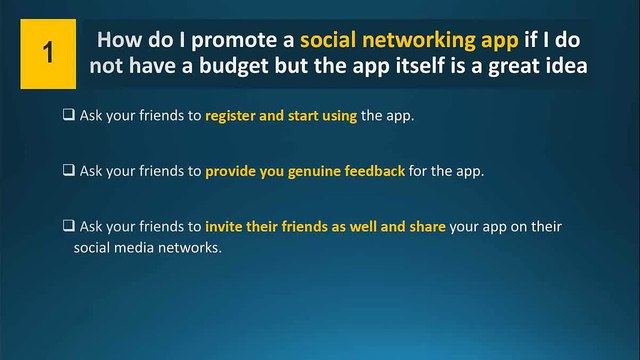 1

How do I promote a social networking app if I do not have a budget but the app itself is a great idea

❑ Ask your friends to register and start using the app.

❑ Ask your friends to provide you genuine feedback for the app.

❑ Ask your friends to invite their friends as well and share your app on their social media networks.